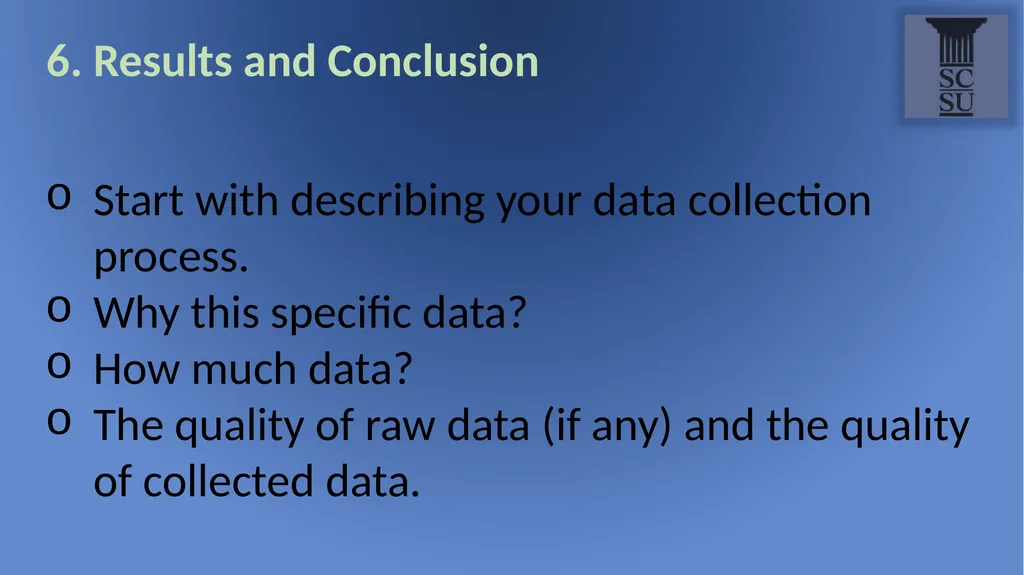 6. Results and Conclusion

SC SU

o Start with describing your data collection process.
o Why this specific data?
o How much data?
o The quality of raw data (if any) and the quality of collected data.